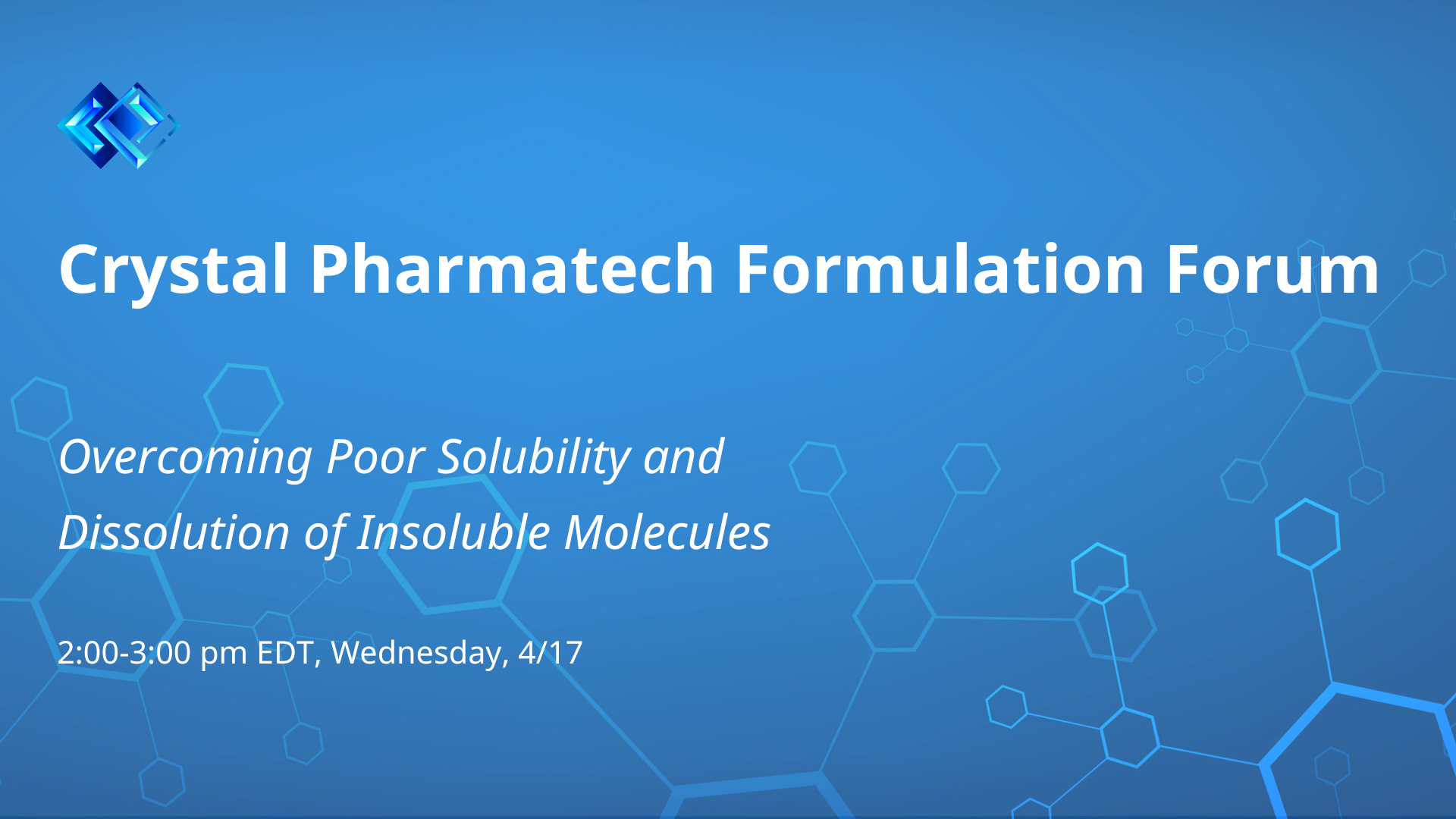 Crystal Pharmatech Formulation Forum

Overcoming Poor Solubility and Dissolution of Insoluble Molecules

2:00-3:00 pm EDT, Wednesday, 4/17